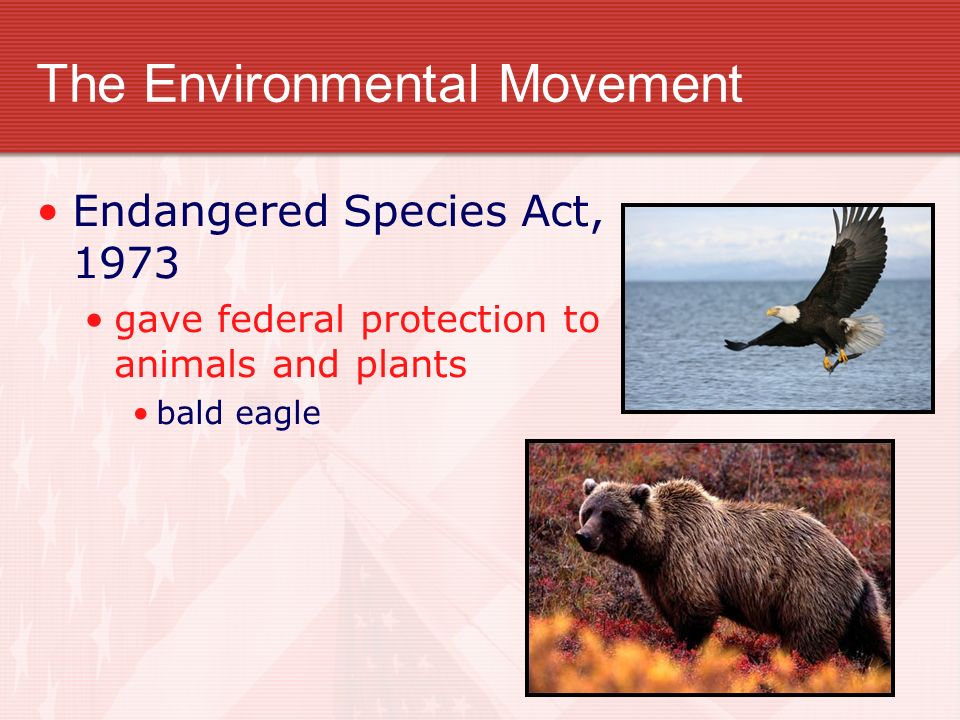 The Environmental Movement

• Endangered Species Act, 1973

• gave federal protection to animals and plants

• bald eagle